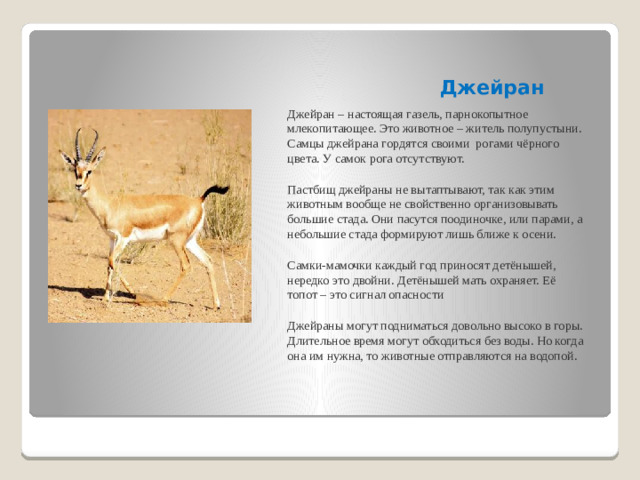 Джейран

Джейран – настоящая газель, парнокопытное млекопитающее. Это животное – житель полупустыни. Самцы джейрана гордятся своими рогами чёрного цвета. У самок рога отсутствуют.

Пастбищ джейраны не вытаптывают, так как этим животным вообще не свойственно организовывать большие стада. Они пасутся поодиночке, или парами, а небольшие стада формируют лишь ближе к осени.

Самки-мамочки каждый год приносят детёнышей, нередко это двойни. Детёнышей мать охраняет. Её топот – это сигнал опасности

Джейраны могут подниматься довольно высоко в горы. Длительное время могут обходиться без воды. Но когда она им нужна, то животные отправляются на водопой.